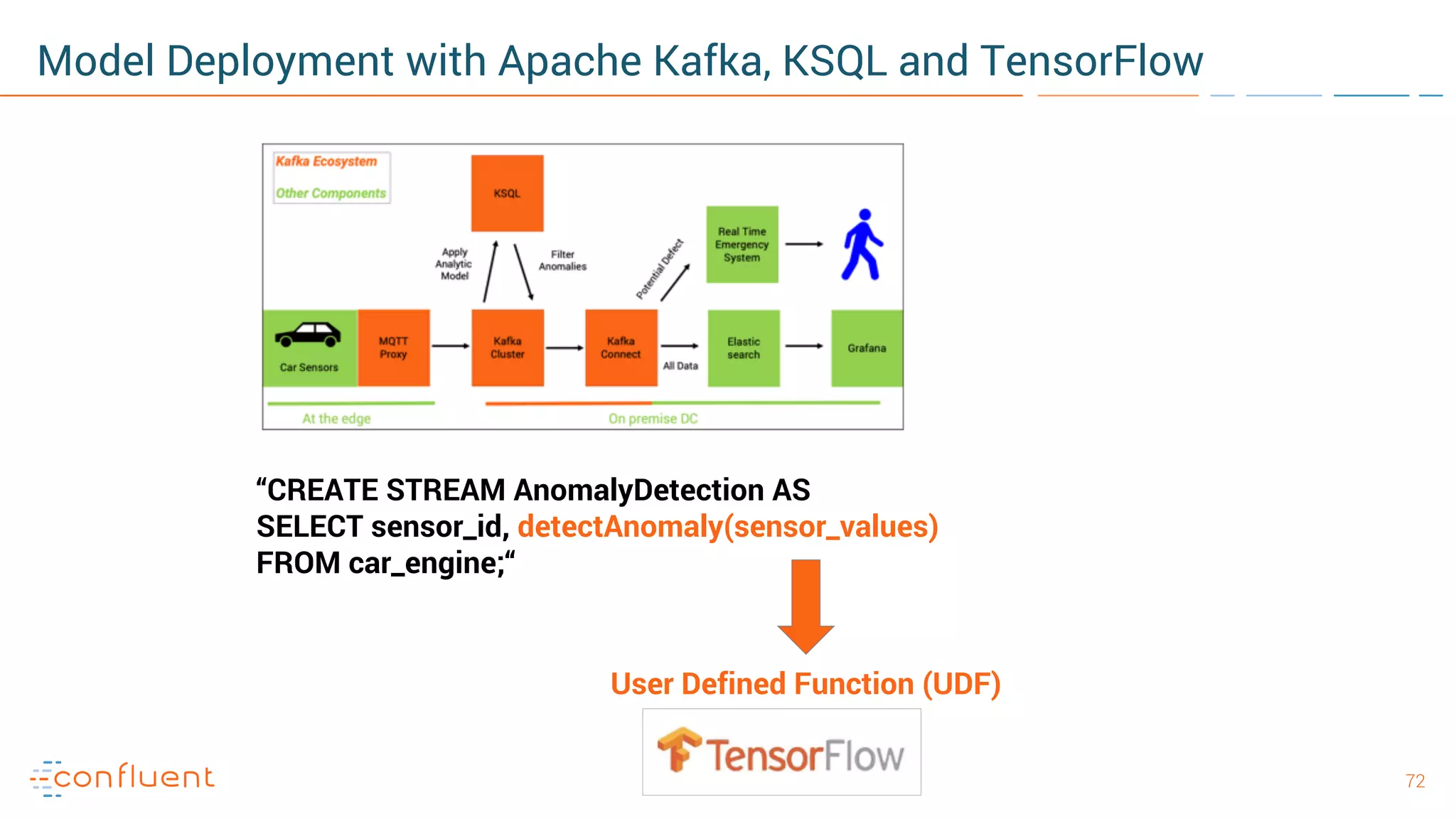 Model Deployment with Apache Kafka, KSQL and TensorFlow

Kafka Ecosystem
Other Components

KSQL
Apply Analytic Model
Filter Anomalies
Potential Defect
Real Time Emergency System
Car Sensors
MQTT Proxy
Kafka Cluster
Kafka Connect
All Data
Elastic search
Grafana
At the edge
On premise DC

“CREATE STREAM AnomalyDetection AS
SELECT sensor_id, detectAnomaly(sensor_values)
FROM car_engine;“

User Defined Function (UDF)

TensorFlow

confluent

72